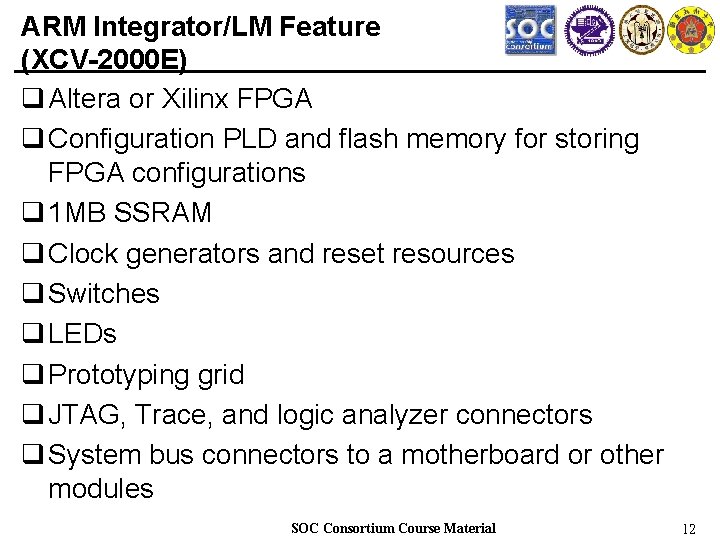 ARM Integrator/LM Feature (XCV-2000E)

SOC Consortium

❑ Altera or Xilinx FPGA

❑ Configuration PLD and flash memory for storing FPGA configurations

❑ 1MB SSRAM

❑ Clock generators and reset resources

❑ Switches

❑ LEDs

❑ Prototyping grid

❑ JTAG, Trace, and logic analyzer connectors

❑ System bus connectors to a motherboard or other modules

SOC Consortium Course Material

12